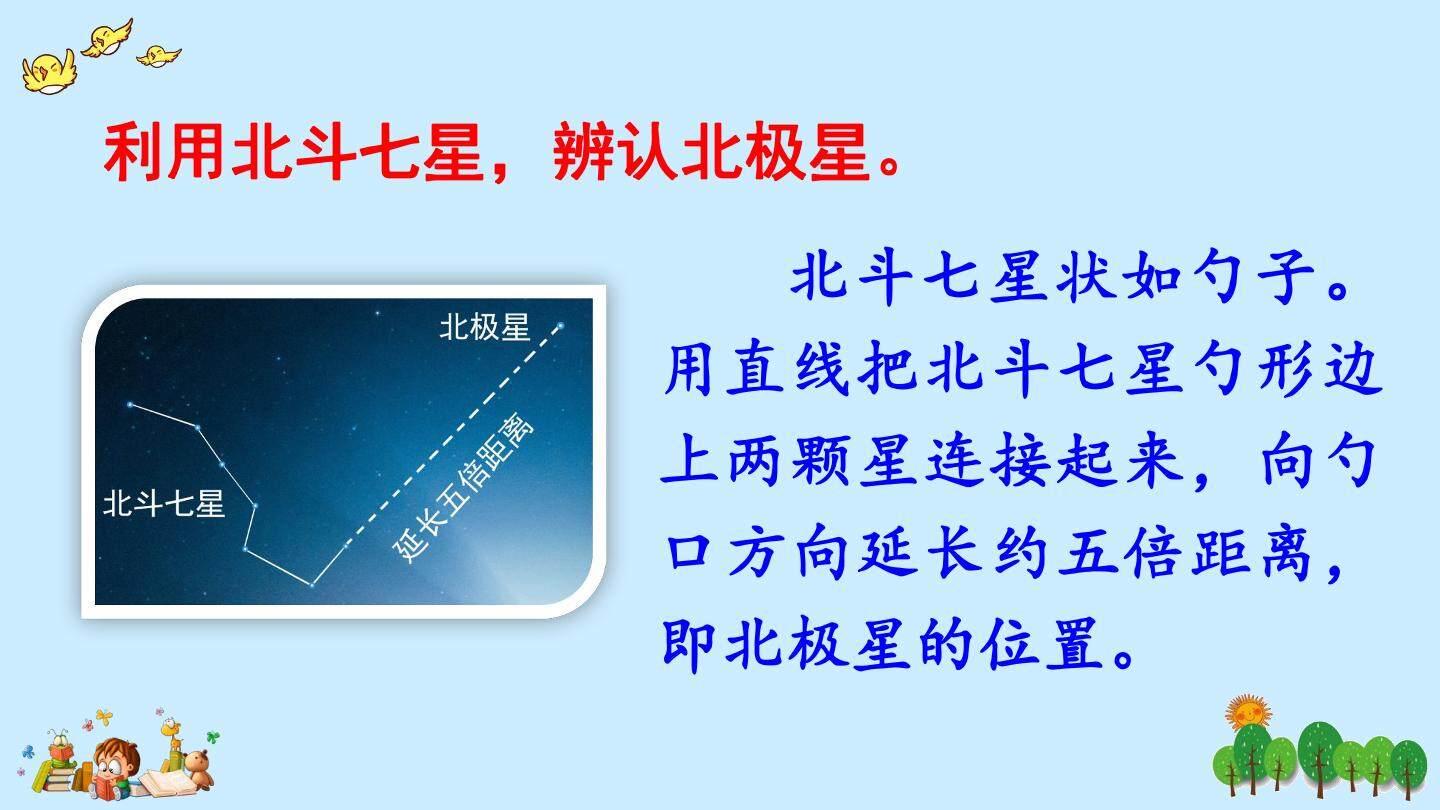 利用北斗七星，辨认北极星。

北极星

北斗七星

延长五倍距离

北斗七星状如勺子。用直线把北斗七星勺形边上两颗星连接起来，向勺口方向延长约五倍距离，即北极星的位置。